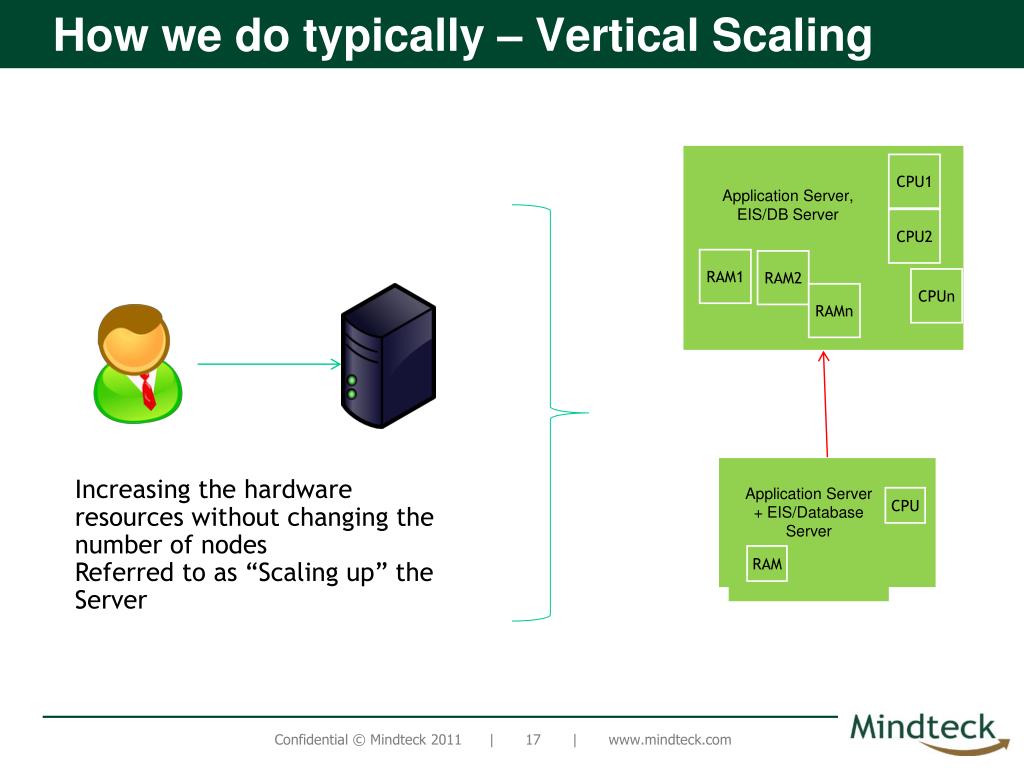 How we do typically – Vertical Scaling

Increasing the hardware resources without changing the number of nodes
Referred to as “Scaling up” the Server

Application Server, EIS/DB Server

CPU1

CPU2

CPUn

RAM1

RAM2

RAMn

Application Server + EIS/Database Server

CPU

RAM

Confidential © Mindteck 2011 | 17 | www.mindteck.com

Mindteck